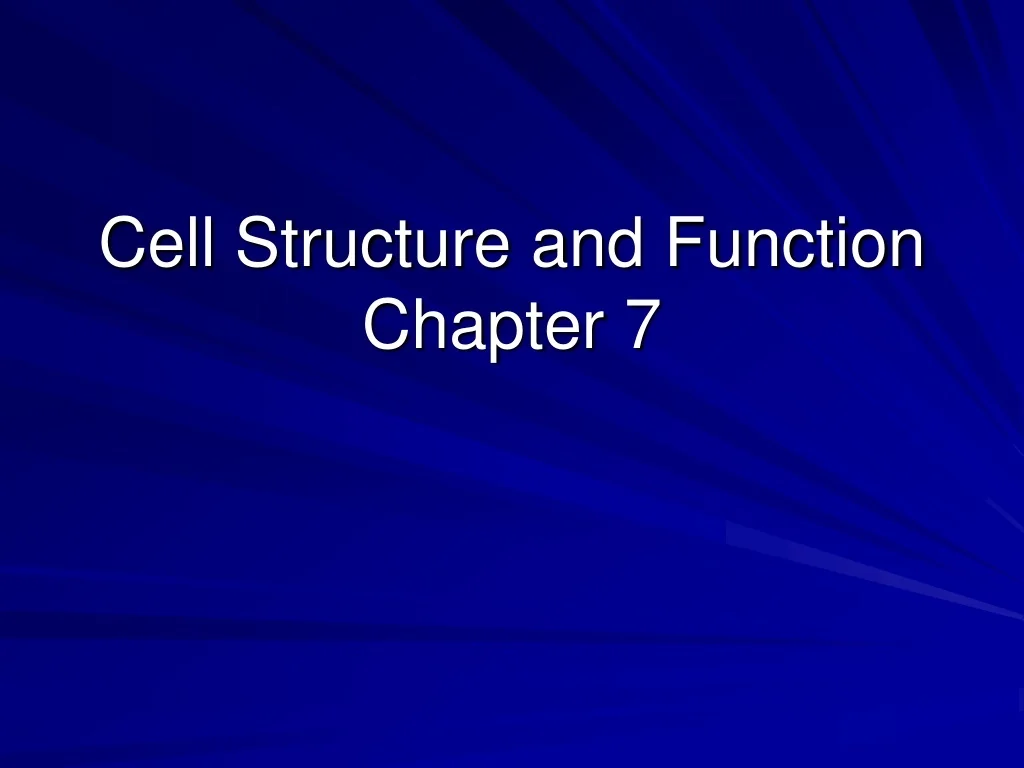 Cell Structure and Function
Chapter 7